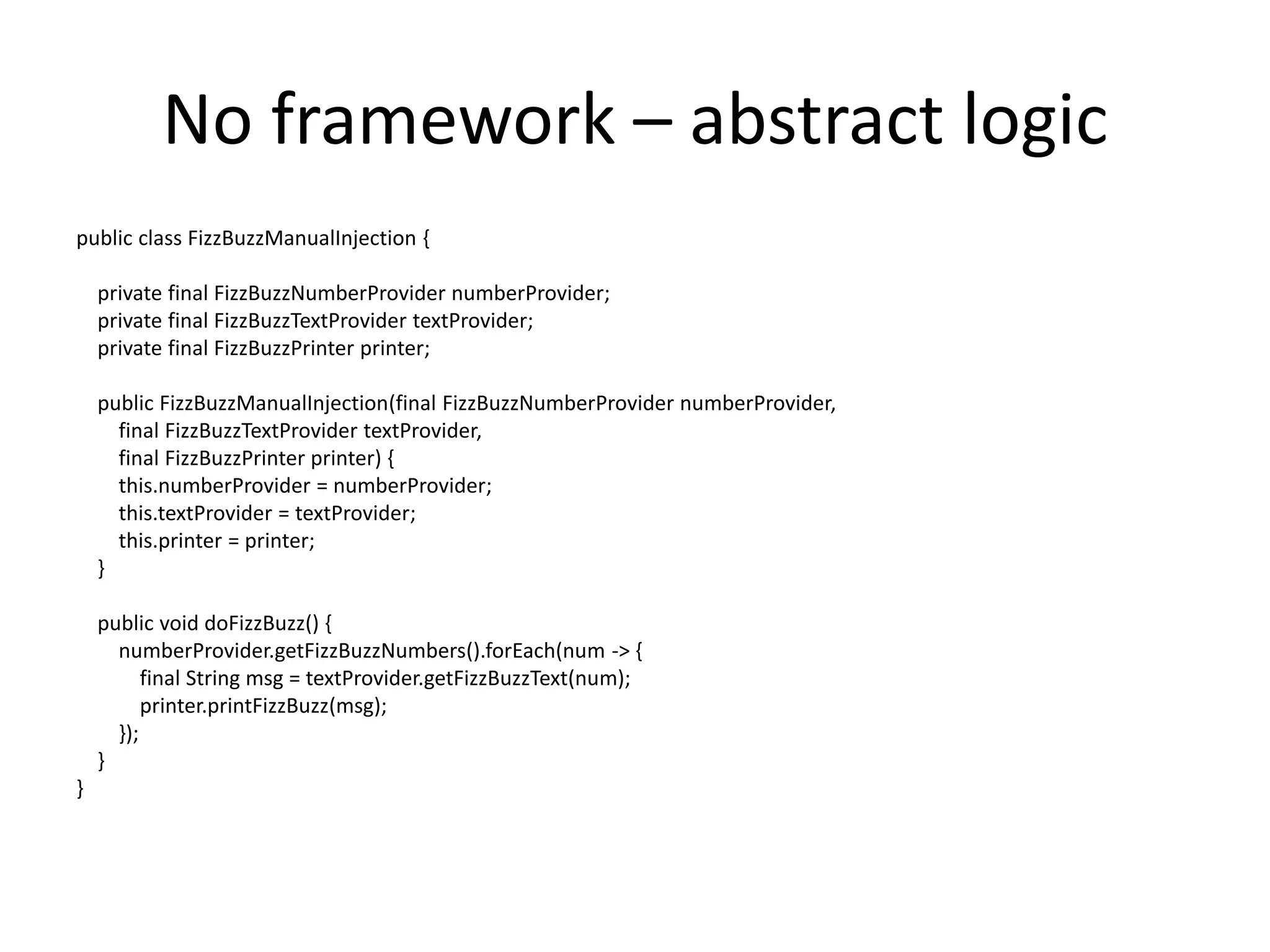 No framework – abstract logic

public class FizzBuzzManualInjection {

    private final FizzBuzzNumberProvider numberProvider;
    private final FizzBuzzTextProvider textProvider;
    private final FizzBuzzPrinter printer;

    public FizzBuzzManualInjection(final FizzBuzzNumberProvider numberProvider,
        final FizzBuzzTextProvider textProvider,
        final FizzBuzzPrinter printer) {
        this.numberProvider = numberProvider;
        this.textProvider = textProvider;
        this.printer = printer;
    }

    public void doFizzBuzz() {
        numberProvider.getFizzBuzzNumbers().forEach(num -> {
            final String msg = textProvider.getFizzBuzzText(num);
            printer.printFizzBuzz(msg);
        });
    }
}